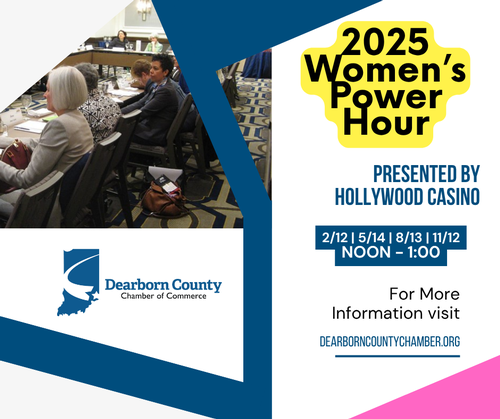 2025 Women's Power Hour

PRESENTED BY HOLLYWOOD CASINO

2/12 | 5/14 | 8/13 | 11/12
NOON – 1:00

For More Information visit

DEARBORNCOUNTYCHAMBER.ORG

Dearborn County
Chamber of Commerce